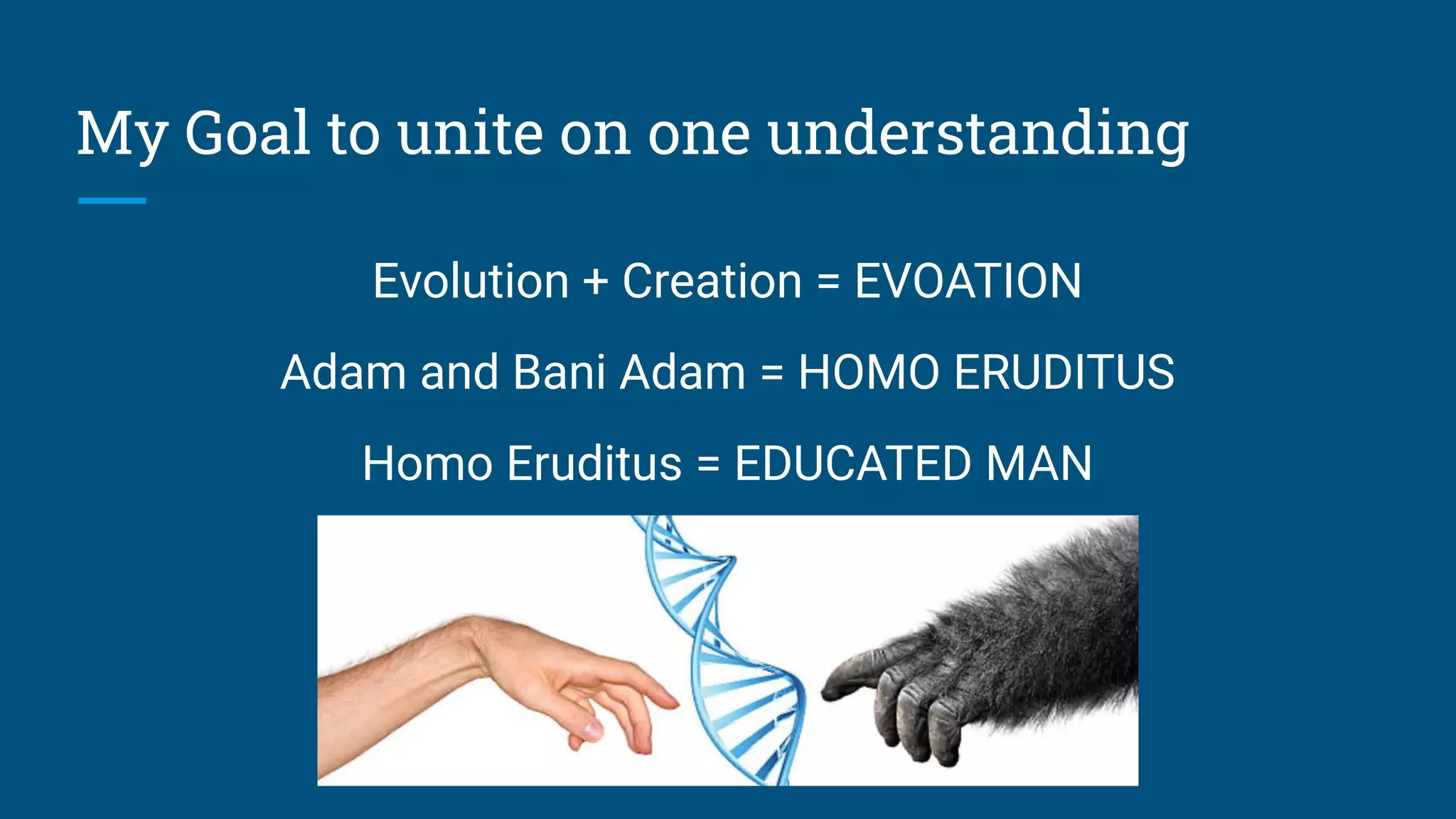 My Goal to unite on one understanding

Evolution + Creation = EVOATION

Adam and Bani Adam = HOMO ERUDITUS

Homo Eruditus = EDUCATED MAN